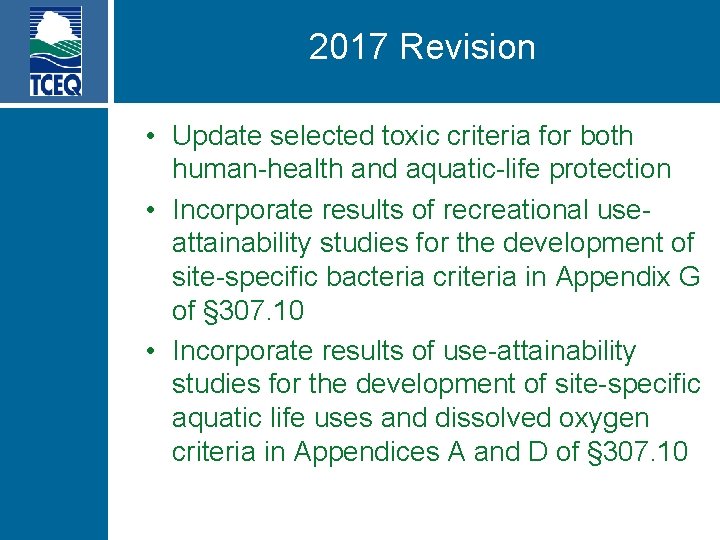 TCEQ

2017 Revision

• Update selected toxic criteria for both human-health and aquatic-life protection
• Incorporate results of recreational use-attainability studies for the development of site-specific bacteria criteria in Appendix G of §307.10
• Incorporate results of use-attainability studies for the development of site-specific aquatic life uses and dissolved oxygen criteria in Appendices A and D of §307.10